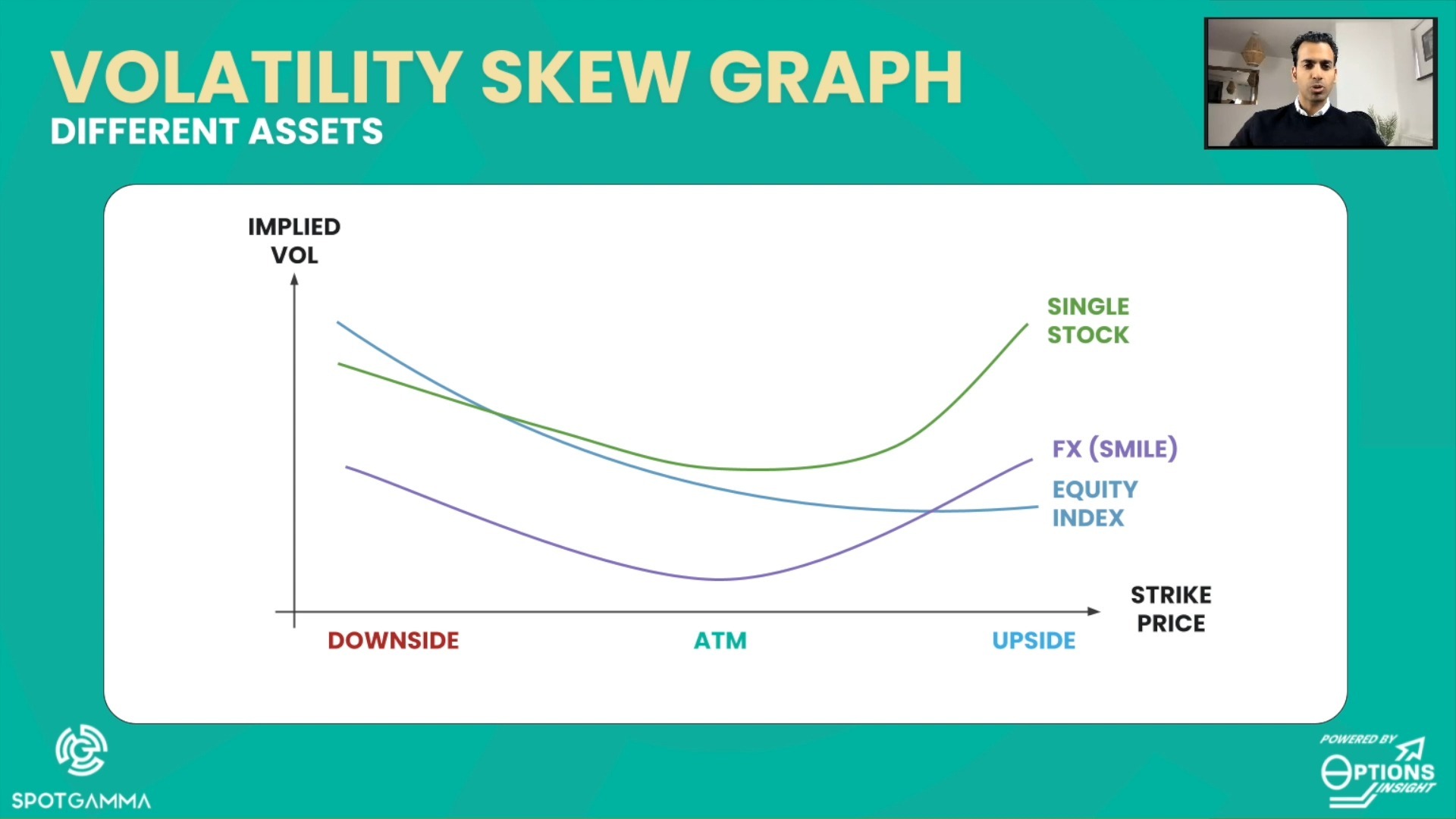 VOLATILITY SKEW GRAPH
DIFFERENT ASSETS

IMPLIED VOL

SINGLE STOCK

FX (SMILE)

EQUITY INDEX

STRIKE PRICE

DOWNSIDE
ATM
UPSIDE

SPOTGAMMA

POWERED BY
OPTIONS INSIGHT